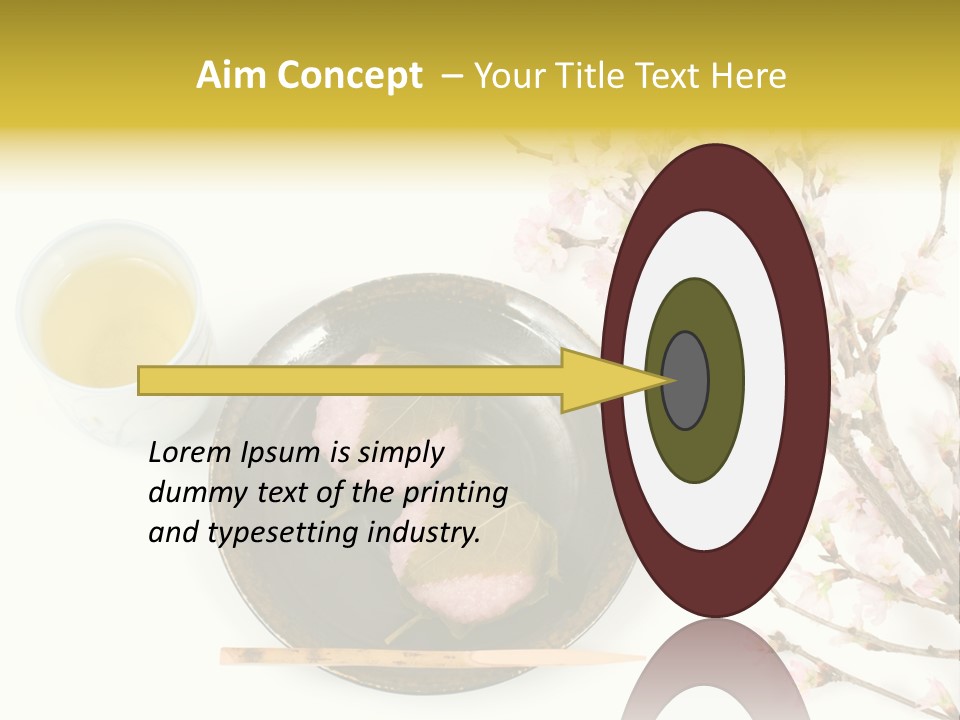 Aim Concept – Your Title Text Here

Lorem Ipsum is simply dummy text of the printing and typesetting industry.